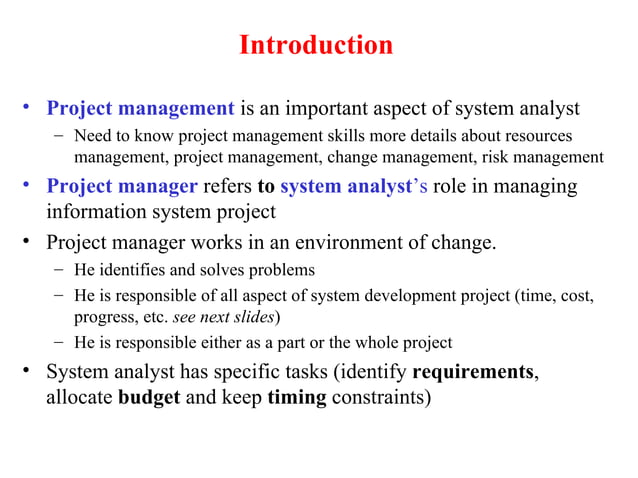 Introduction

• Project management is an important aspect of system analyst
  – Need to know project management skills more details about resources management, project management, change management, risk management

• Project manager refers to system analyst's role in managing information system project

• Project manager works in an environment of change.
  – He identifies and solves problems
  – He is responsible of all aspect of system development project (time, cost, progress, etc. see next slides)
  – He is responsible either as a part or the whole project

• System analyst has specific tasks (identify requirements, allocate budget and keep timing constraints)